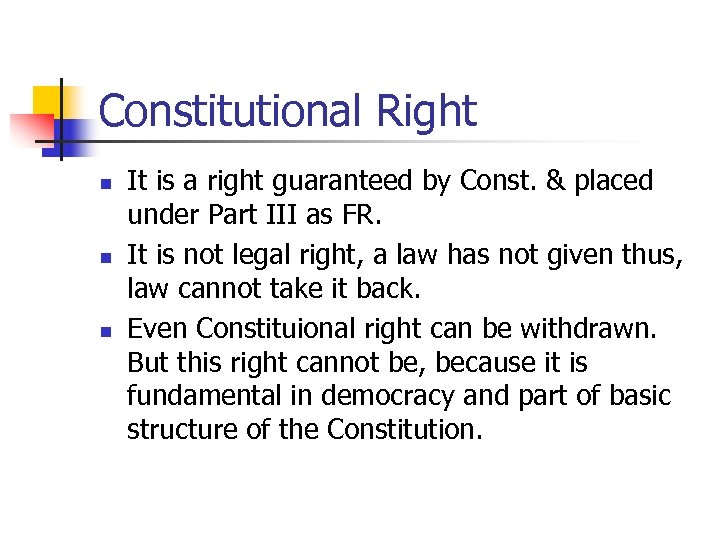 Constitutional Right

- It is a right guaranteed by Const. & placed under Part III as FR.
- It is not legal right, a law has not given thus, law cannot take it back.
- Even Constituional right can be withdrawn. But this right cannot be, because it is fundamental in democracy and part of basic structure of the Constitution.